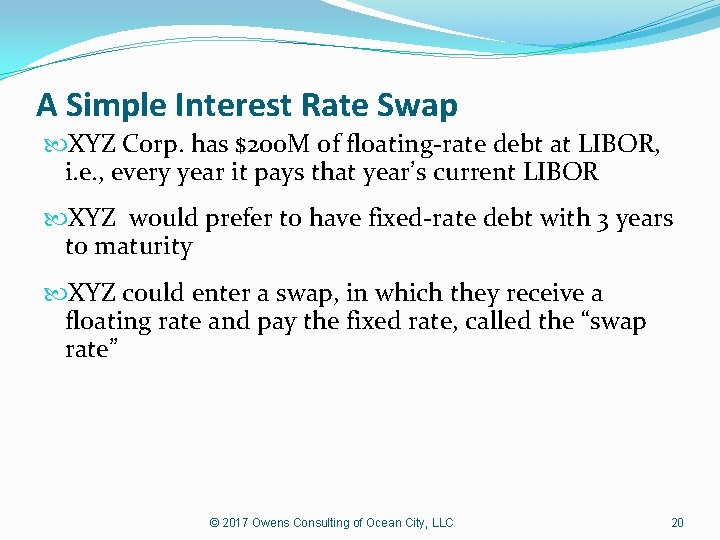 A Simple Interest Rate Swap

XYZ Corp. has $200M of floating-rate debt at LIBOR, i.e., every year it pays that year's current LIBOR

XYZ would prefer to have fixed-rate debt with 3 years to maturity

XYZ could enter a swap, in which they receive a floating rate and pay the fixed rate, called the "swap rate"

© 2017 Owens Consulting of Ocean City, LLC

20